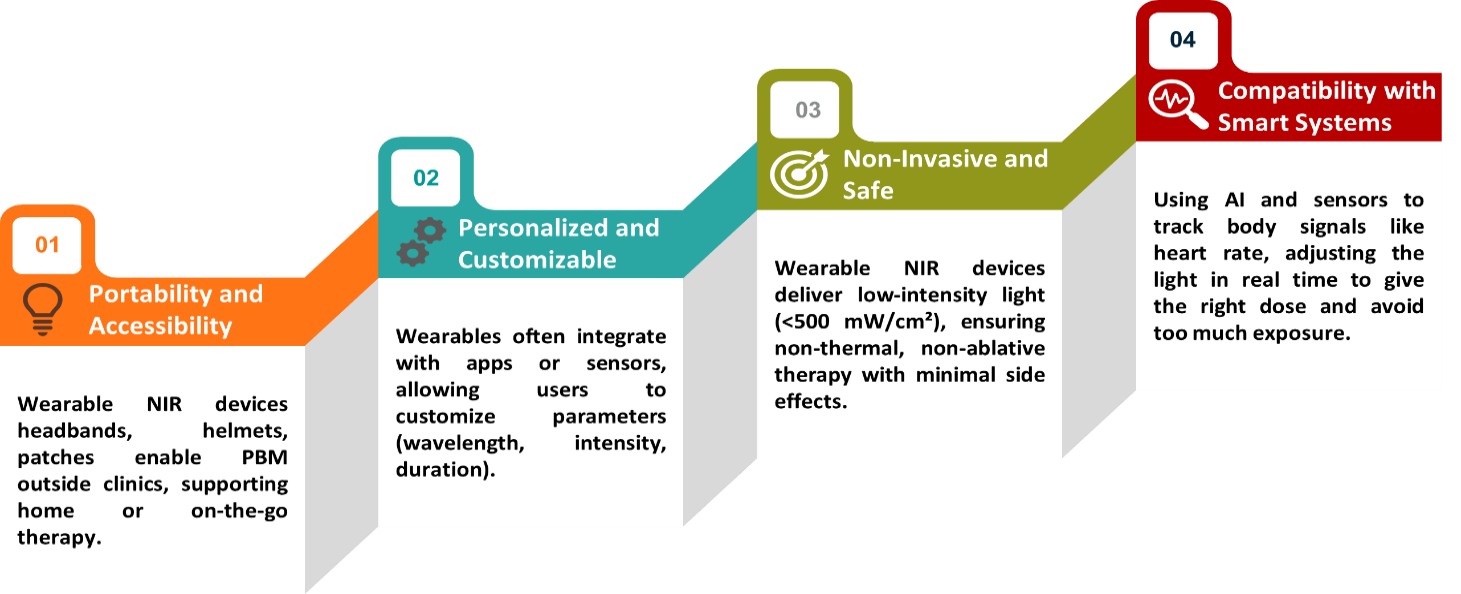 01

Portability and Accessibility

Wearable NIR devices headbands, helmets, patches enable PBM outside clinics, supporting home or on-the-go therapy.

02

Personalized and Customizable

Wearables often integrate with apps or sensors, allowing users to customize parameters (wavelength, intensity, duration).

03

Non-Invasive and Safe

Wearable NIR devices deliver low-intensity light (<500 mW/cm²), ensuring non-thermal, non-ablative therapy with minimal side effects.

04

Compatibility with Smart Systems

Using AI and sensors to track body signals like heart rate, adjusting the light in real time to give the right dose and avoid too much exposure.